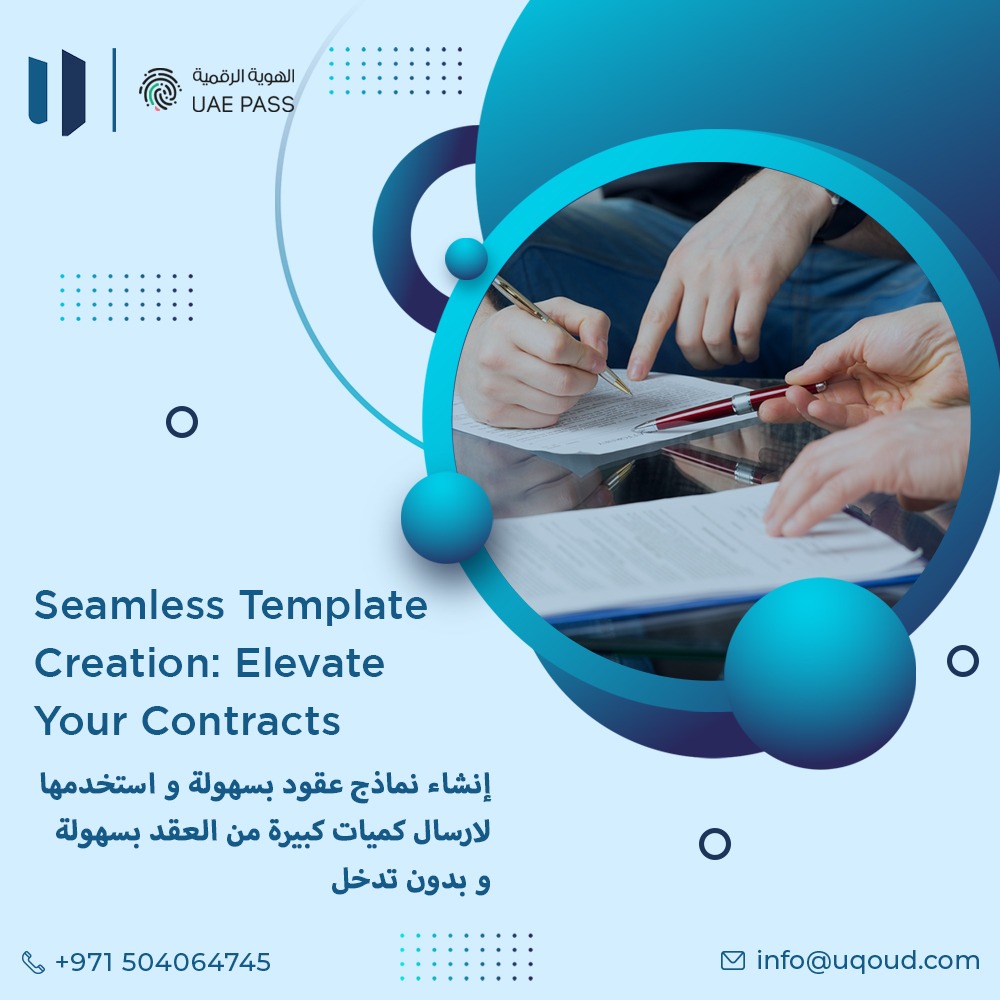 الهوية الرقمية
UAE PASS

Seamless Template Creation: Elevate Your Contracts

إنشاء نماذج عقود بسهولة و استخدمها لارسال كميات كبيرة من العقد بسهولة و بدون تدخل

+971 504064745

info@uqoud.com